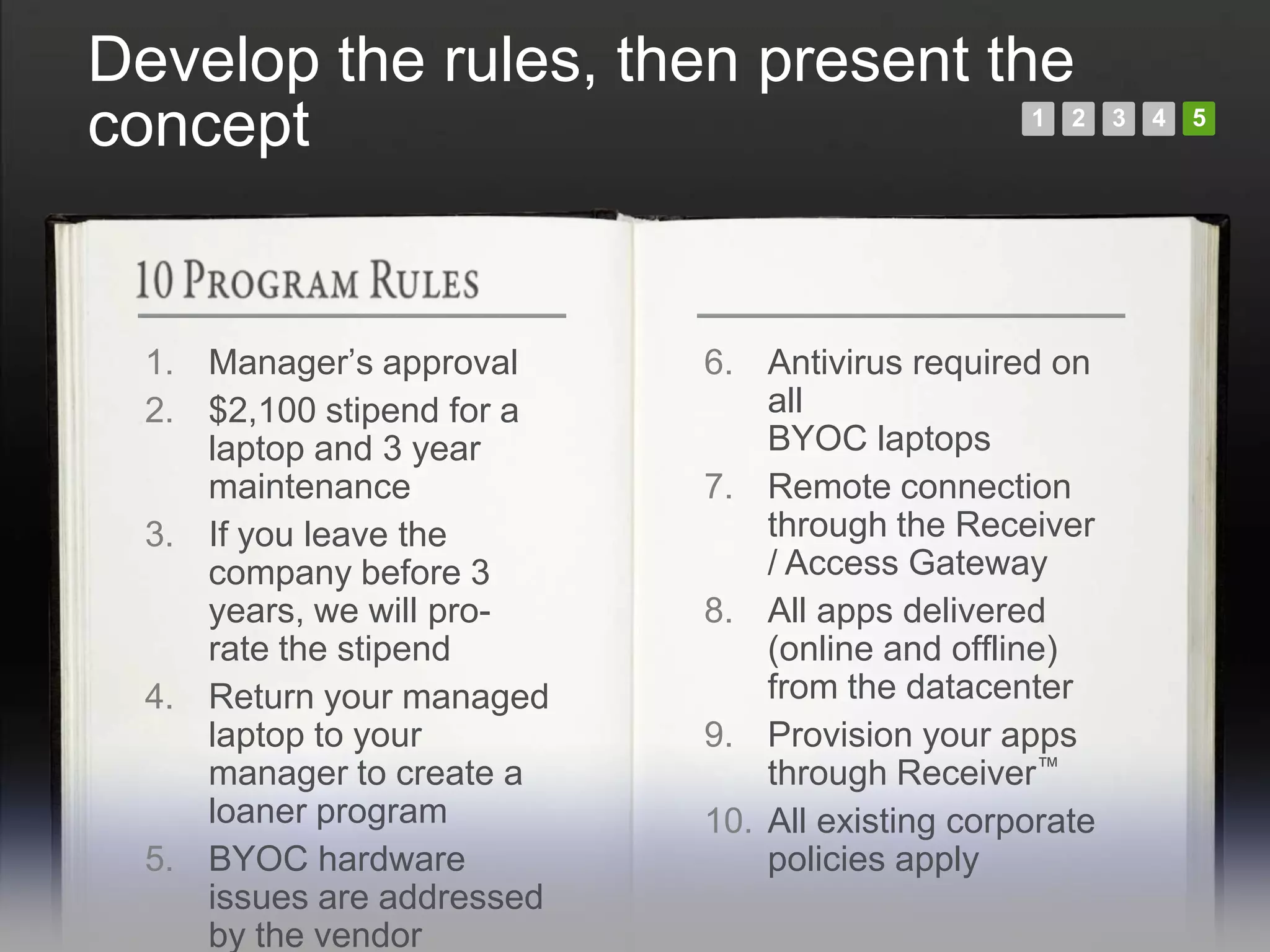 Develop the rules, then present the concept

1 2 3 4 5

10 PROGRAM RULES

1. Manager's approval
2. \$2,100 stipend for a laptop and 3 year maintenance
3. If you leave the company before 3 years, we will pro-rate the stipend
4. Return your managed laptop to your manager to create a loaner program
5. BYOC hardware issues are addressed by the vendor

6. Antivirus required on all BYOC laptops
7. Remote connection through the Receiver / Access Gateway
8. All apps delivered (online and offline) from the datacenter
9. Provision your apps through Receiver™
10. All existing corporate policies apply